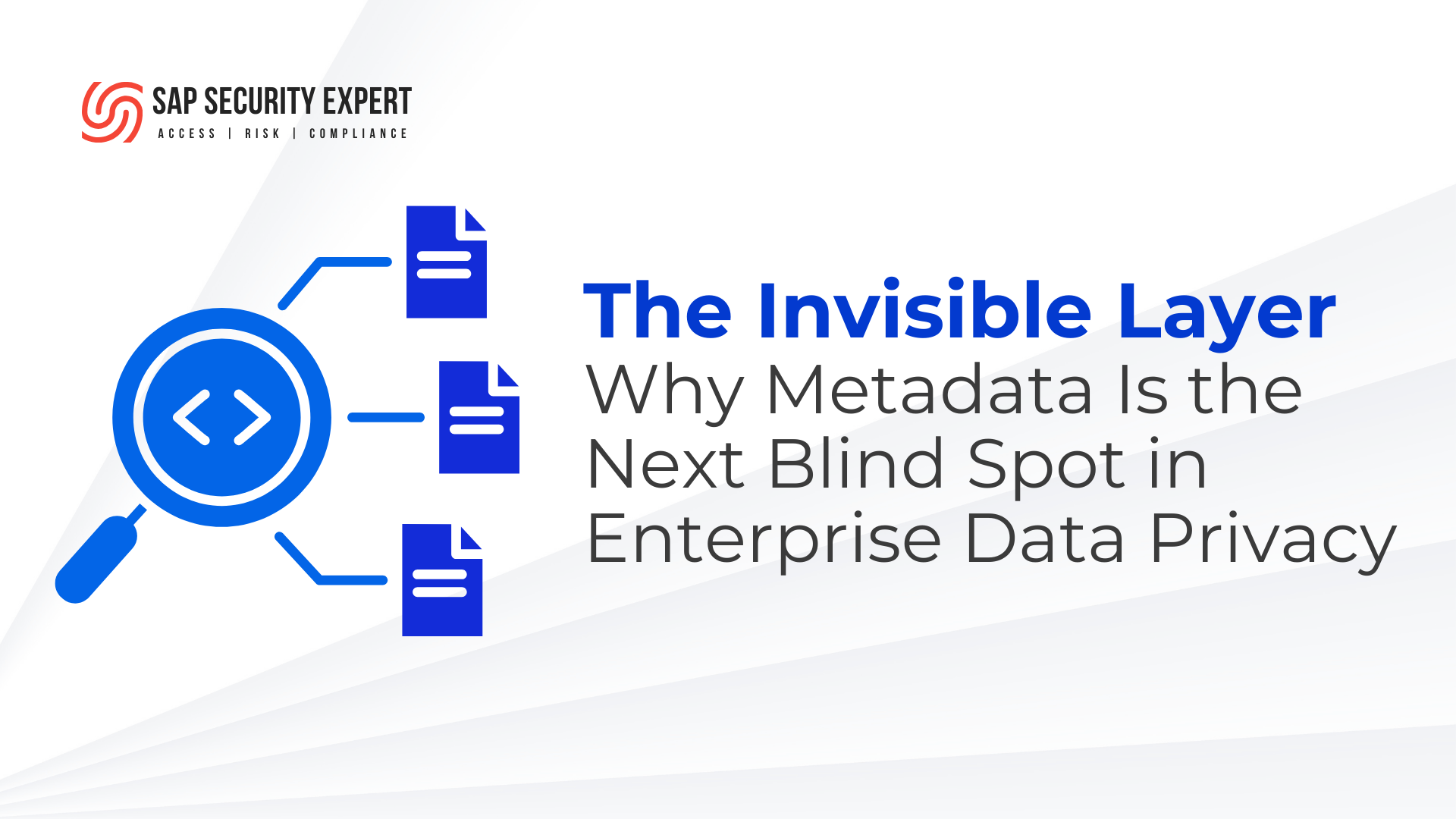 SAP SECURITY EXPERT
ACCESS | RISK | COMPLIANCE

The Invisible Layer
Why Metadata Is the Next Blind Spot in Enterprise Data Privacy